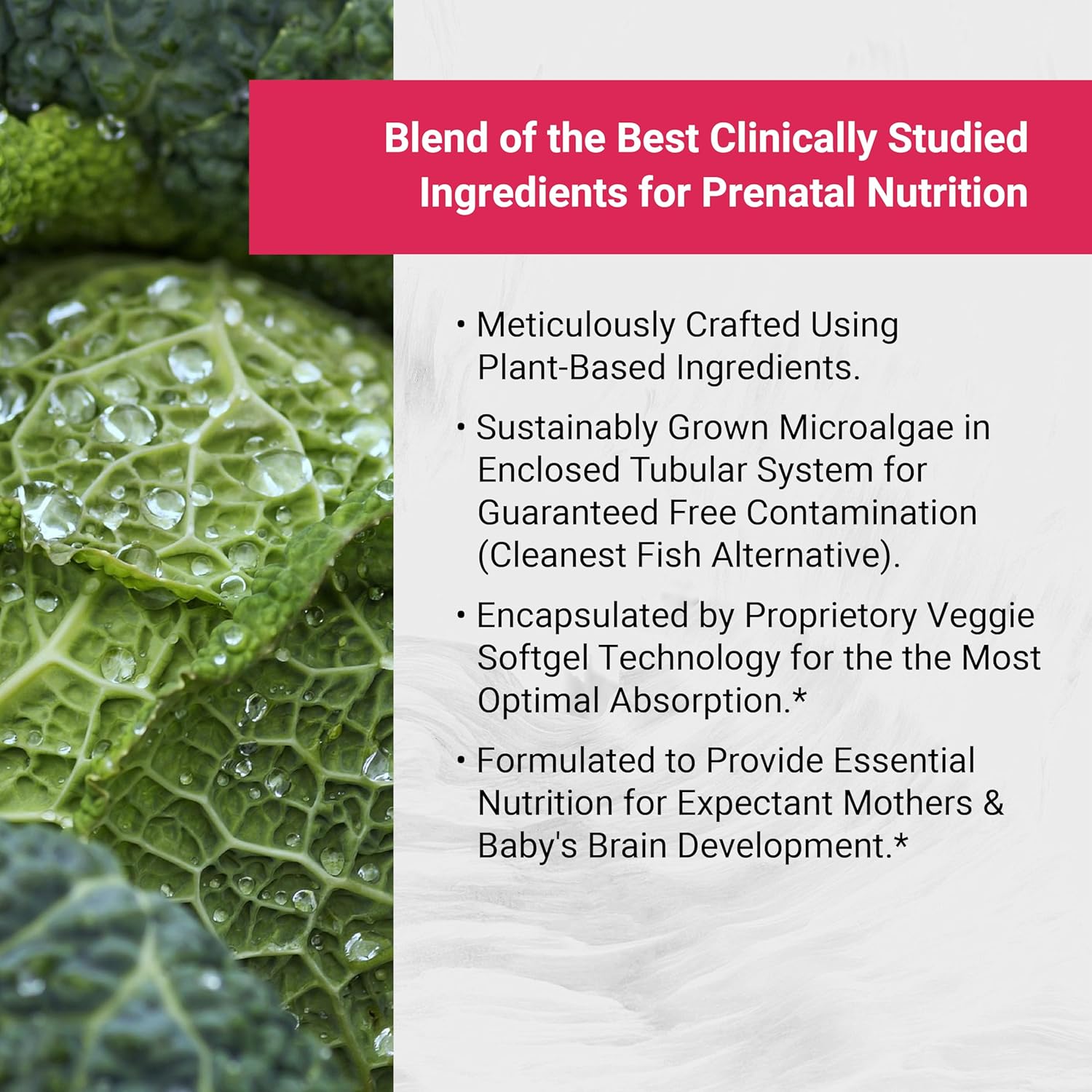 Blend of the Best Clinically Studied Ingredients for Prenatal Nutrition

• Meticulously Crafted Using Plant-Based Ingredients.

• Sustainably Grown Microalgae in Enclosed Tubular System for Guaranteed Free Contamination (Cleanest Fish Alternative).

• Encapsulated by Proprietory Veggie Softgel Technology for the the Most Optimal Absorption.*

• Formulated to Provide Essential Nutrition for Expectant Mothers & Baby's Brain Development.*